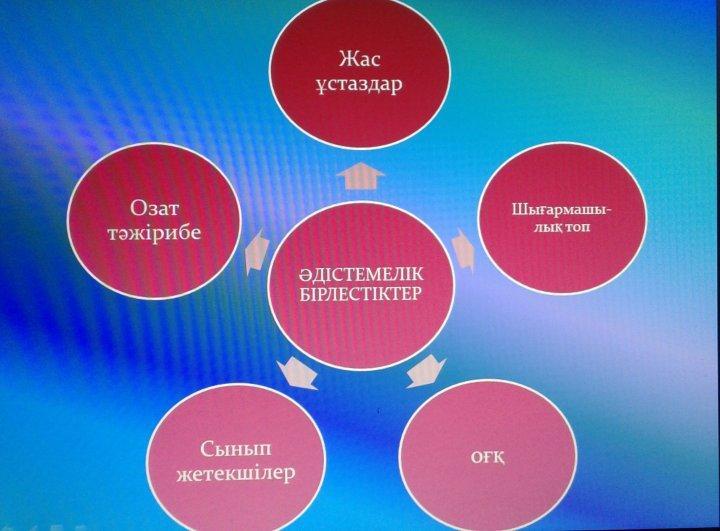 Жас ұстаздар

Озат тәжірибе

Шығармашылық топ

ӘДІСТЕМЕЛІК БІРЛЕСТІКТЕР

Сынып жетекшілер

ОҒҚ